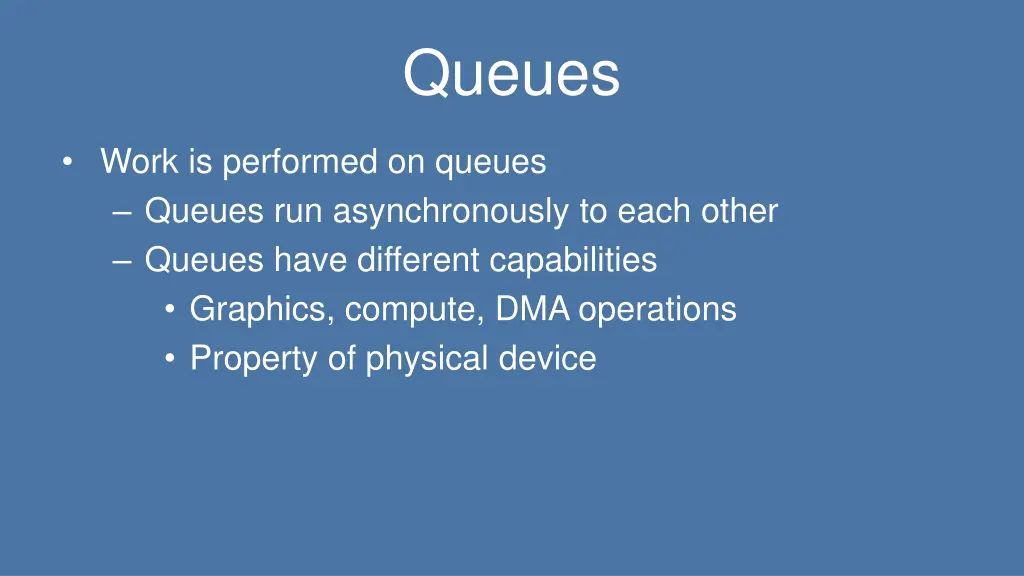 Queues

• Work is performed on queues
– Queues run asynchronously to each other
– Queues have different capabilities
• Graphics, compute, DMA operations
• Property of physical device